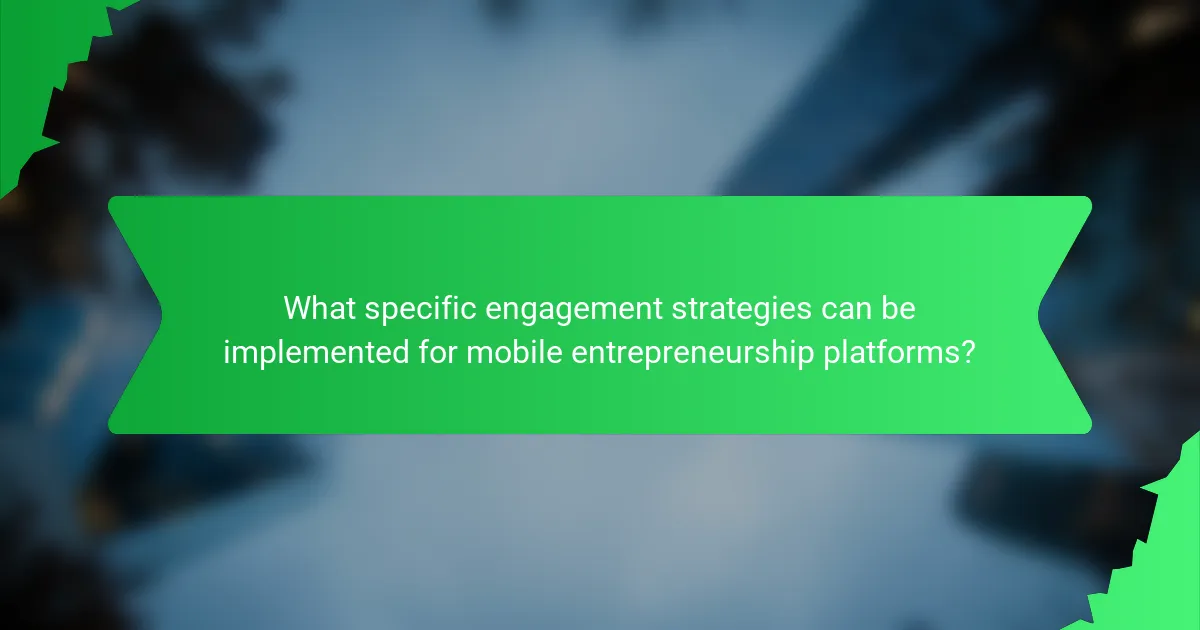 What specific engagement strategies can be implemented for mobile entrepreneurship platforms?